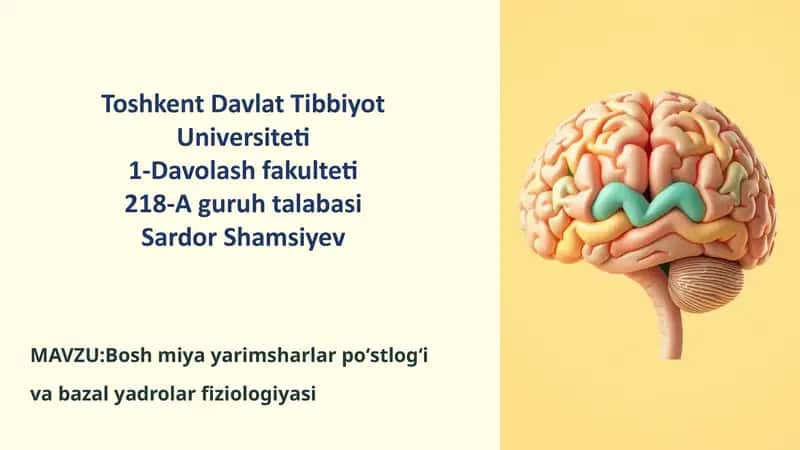 Toshkent Davlat Tibbiyot Universiteti
1-Davolash fakulteti
218-A guruh talabasi
Sardor Shamsiyev

MAVZU:Bosh miya yarimsharlar po‘stlog‘i va bazal yadrolar fiziologiyasi